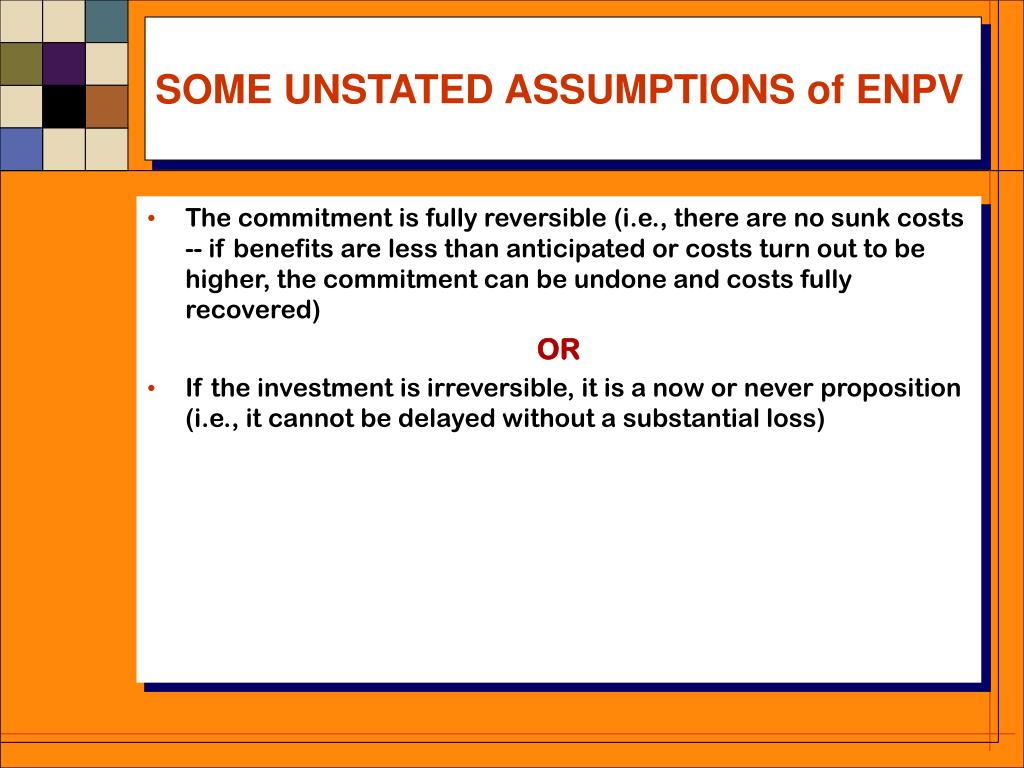 SOME UNSTATED ASSUMPTIONS of ENPV

• The commitment is fully reversible (i.e., there are no sunk costs -- if benefits are less than anticipated or costs turn out to be higher, the commitment can be undone and costs fully recovered)

OR

• If the investment is irreversible, it is a now or never proposition (i.e., it cannot be delayed without a substantial loss)